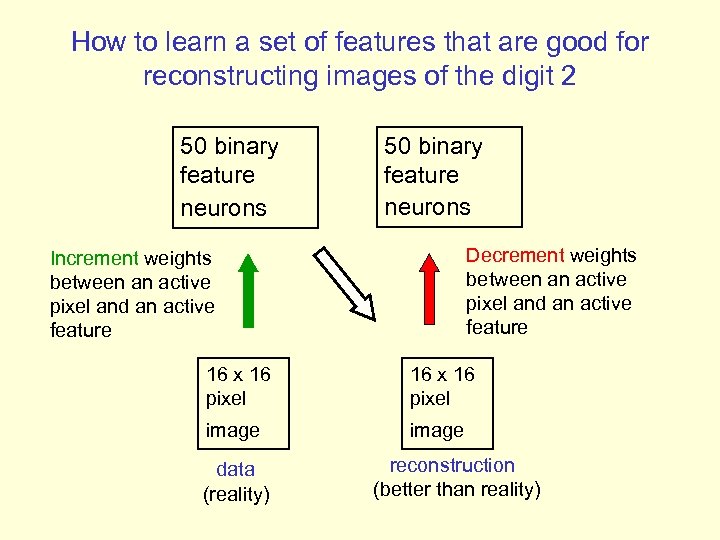 How to learn a set of features that are good for reconstructing images of the digit 2

50 binary feature neurons

50 binary feature neurons

Increment weights between an active pixel and an active feature

Decrement weights between an active pixel and an active feature

16 x 16 pixel image

16 x 16 pixel image

data (reality)

reconstruction (better than reality)